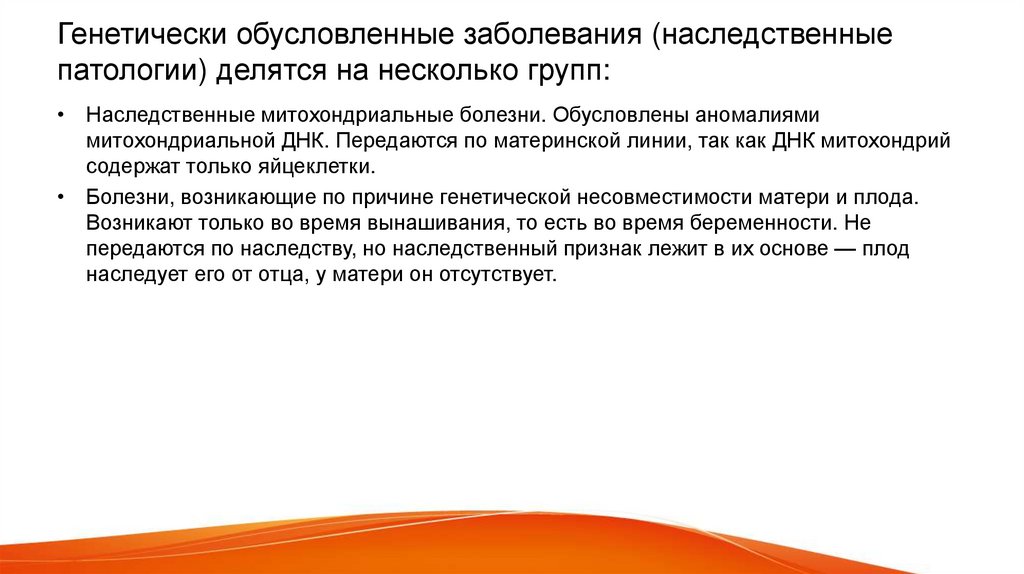 Генетически обусловленные заболевания (наследственные патологии) делятся на несколько групп:

• Наследственные митохондриальные болезни. Обусловлены аномалиями митохондриальной ДНК. Передаются по материнской линии, так как ДНК митохондрий содержат только яйцеклетки.

• Болезни, возникающие по причине генетической несовместимости матери и плода. Возникают только во время вынашивания, то есть во время беременности. Не передаются по наследству, но наследственный признак лежит в их основе — плод наследует его от отца, у матери он отсутствует.